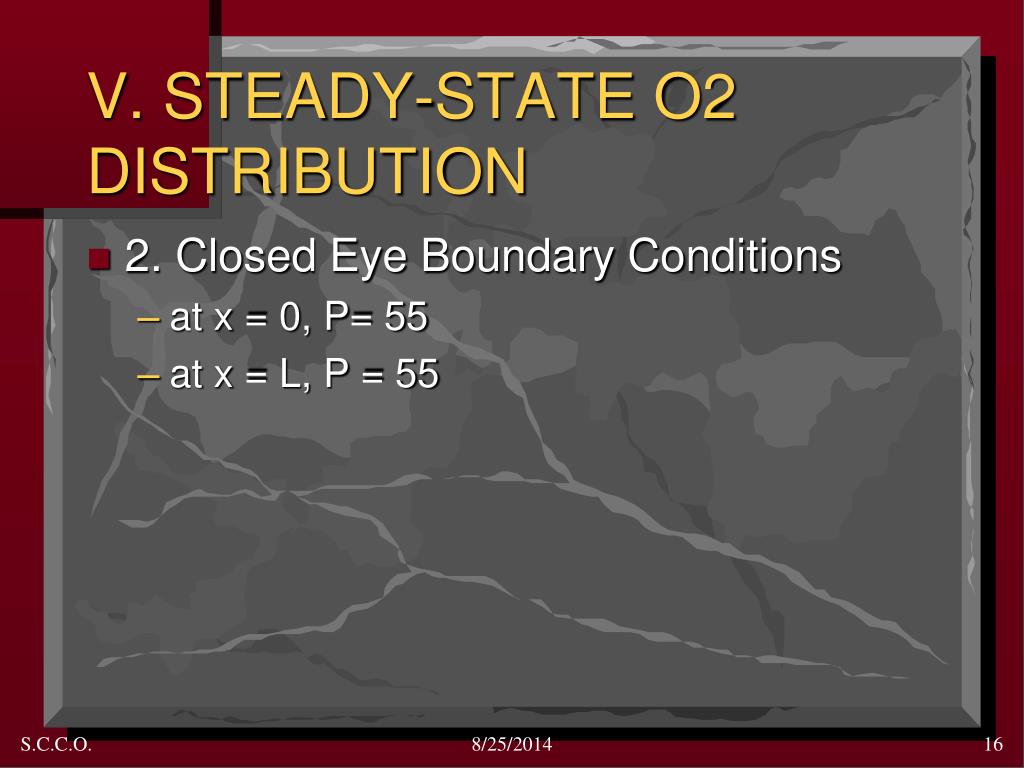 V. STEADY-STATE O2 DISTRIBUTION

2. Closed Eye Boundary Conditions
– at x = 0, P= 55
– at x = L, P = 55

S.C.C.O.
8/25/2014
16